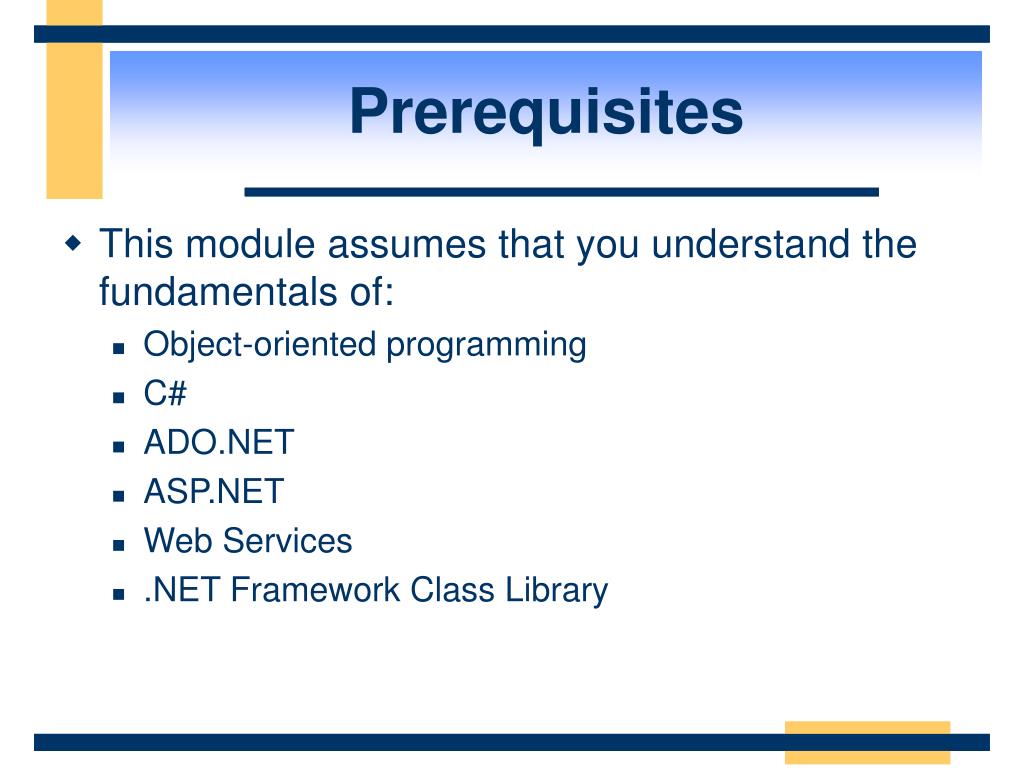 Prerequisites

This module assumes that you understand the fundamentals of:

Object-oriented programming

C#

ADO.NET

ASP.NET

Web Services

.NET Framework Class Library